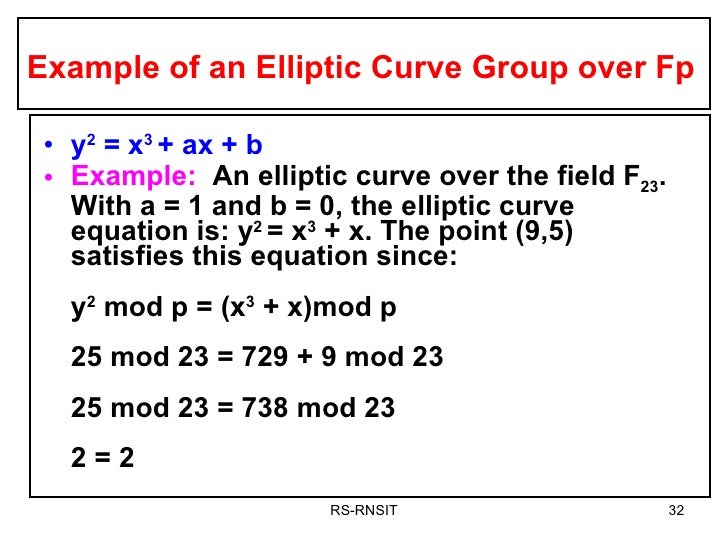 Example of an Elliptic Curve Group over Fp

• $y^2 = x^3 + ax + b$
• Example: An elliptic curve over the field $F_{23}$. With a = 1 and b = 0, the elliptic curve equation is: $y^2 = x^3 + x$. The point (9,5) satisfies this equation since:

$y^2$ mod p = $(x^3 + x)$mod p

25 mod 23 = 729 + 9 mod 23

25 mod 23 = 738 mod 23

2 = 2

RS-RNSIT

32